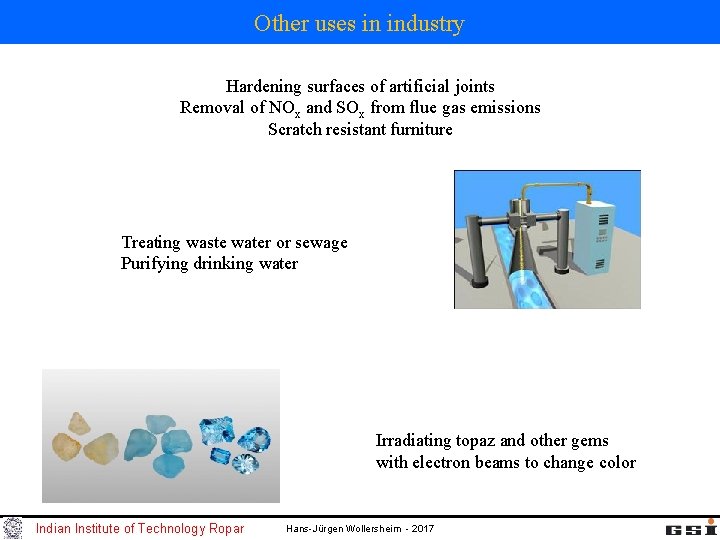 Other uses in industry

Hardening surfaces of artificial joints
Removal of $NO_x$ and $SO_x$ from flue gas emissions
Scratch resistant furniture

Treating waste water or sewage
Purifying drinking water

Irradiating topaz and other gems
with electron beams to change color

Indian Institute of Technology Ropar

Hans-Jürgen Wollersheim - 2017

GSI